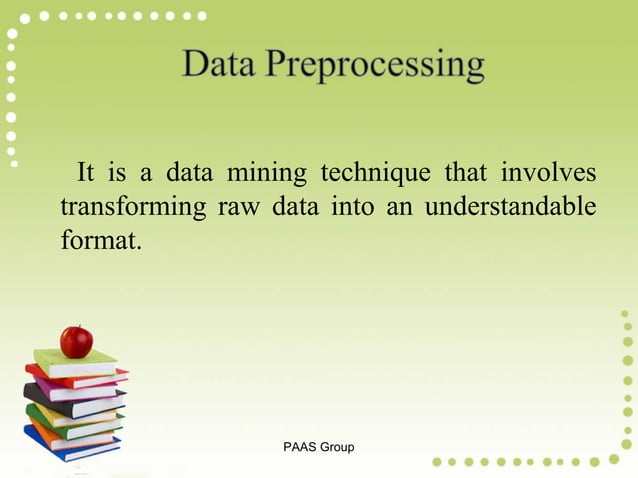 Data Preprocessing

It is a data mining technique that involves transforming raw data into an understandable format.

PAAS Group